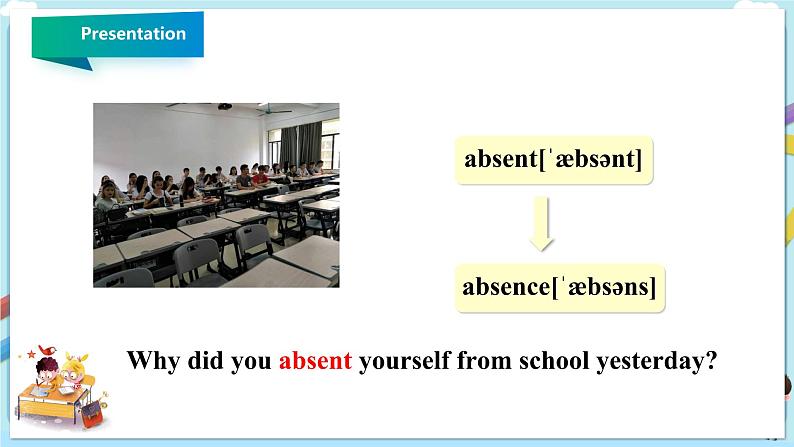 Presentation

absent[ˈæbsənt]

absence[ˈæbsəns]

Why did you absent yourself from school yesterday?